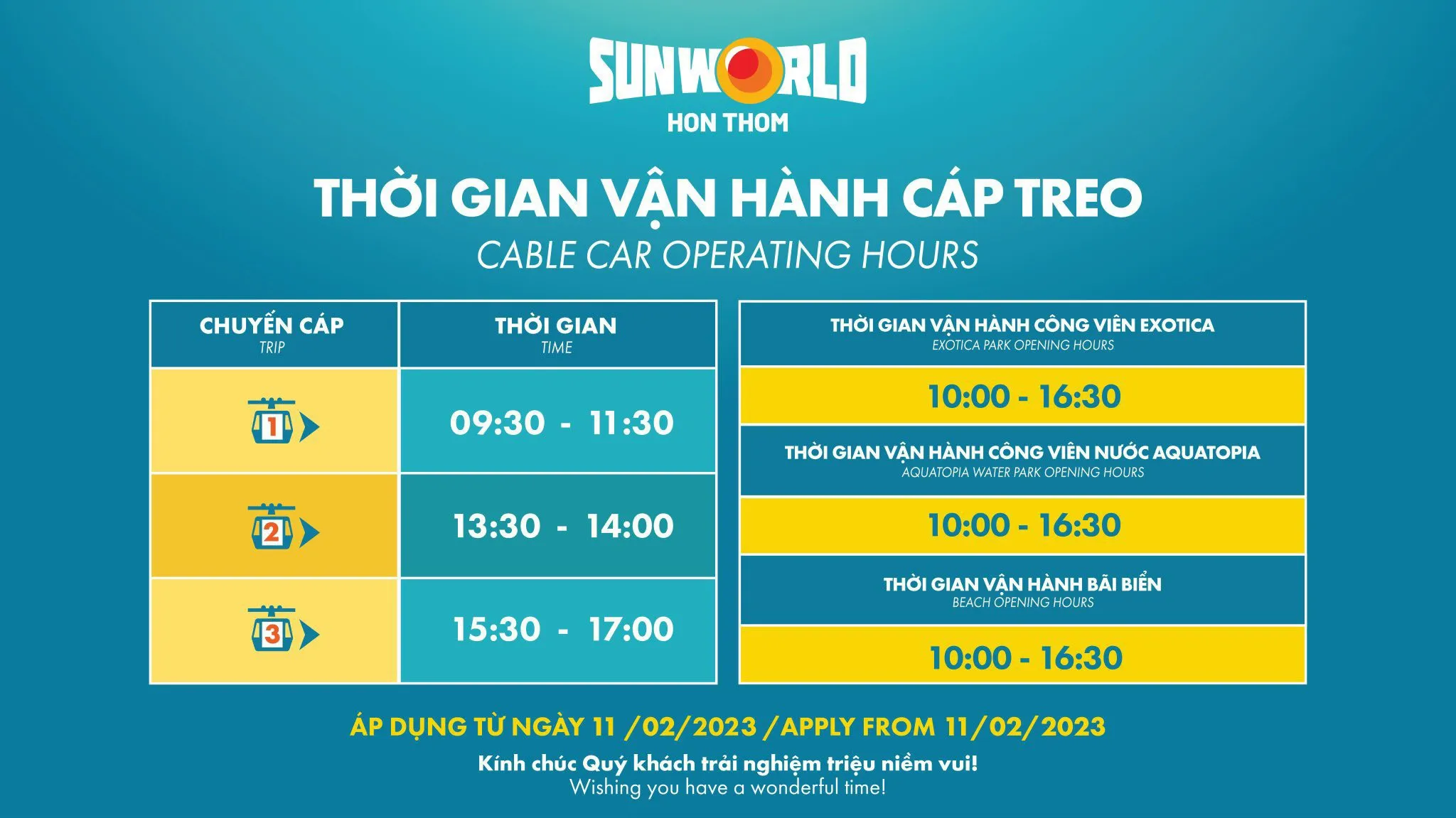 SUNWORLD
HON THOM

THỜI GIAN VẬN HÀNH CÁP TREO
CABLE CAR OPERATING HOURS

| CHUYẾN CÁP TRIP | THỜI GIAN TIME |
|---|---|
| 1 | 09:30 - 11:30 |
| 2 | 13:30 - 14:00 |
| 3 | 15:30 - 17:00 |

THỜI GIAN VẬN HÀNH CÔNG VIÊN EXOTICA
EXOTICA PARK OPENING HOURS
10:00 - 16:30

THỜI GIAN VẬN HÀNH CÔNG VIÊN NƯỚC AQUATOPIA
AQUATOPIA WATER PARK OPENING HOURS
10:00 - 16:30

THỜI GIAN VẬN HÀNH BÃI BIỂN
BEACH OPENING HOURS
10:00 - 16:30

ÁP DỤNG TỪ NGÀY 11 /02/2023 /APPLY FROM 11/02/2023
Kính chúc Quý khách trải nghiệm triệu niềm vui!
Wishing you have a wonderful time!